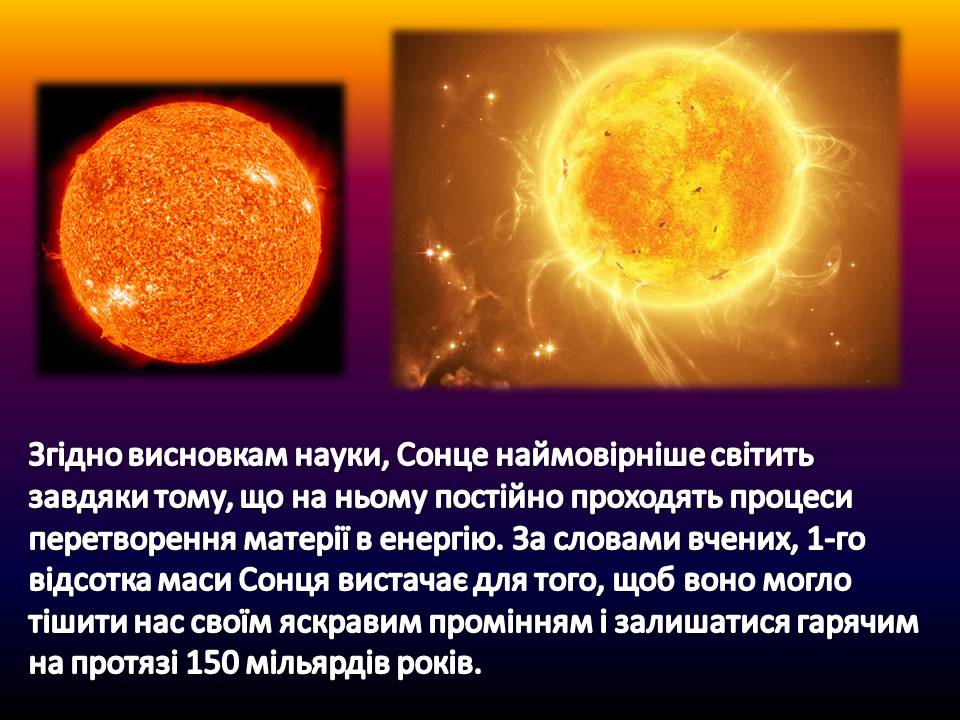 Згідно висновкам науки, Сонце наймовірніше світить завдяки тому, що на ньому постійно проходять процеси перетворення матерії в енергію. За словами вчених, 1-го відсотка маси Сонця вистачає для того, щоб воно могло тішити нас своїм яскравим промінням і залишатися гарячим на протязі 150 мільярдів років.